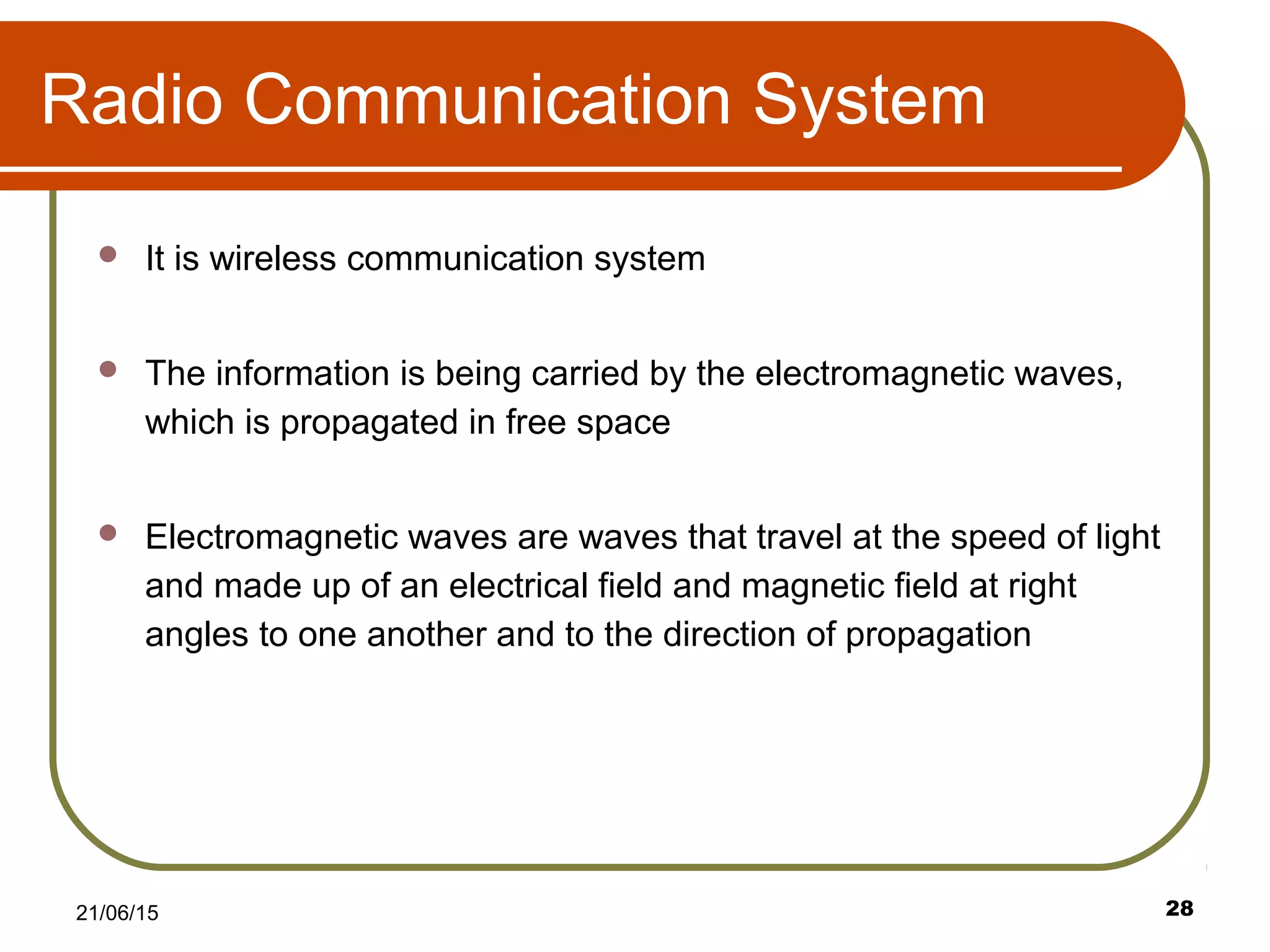 Radio Communication System

- It is wireless communication system

- The information is being carried by the electromagnetic waves, which is propagated in free space

- Electromagnetic waves are waves that travel at the speed of light and made up of an electrical field and magnetic field at right angles to one another and to the direction of propagation

21/06/15

28